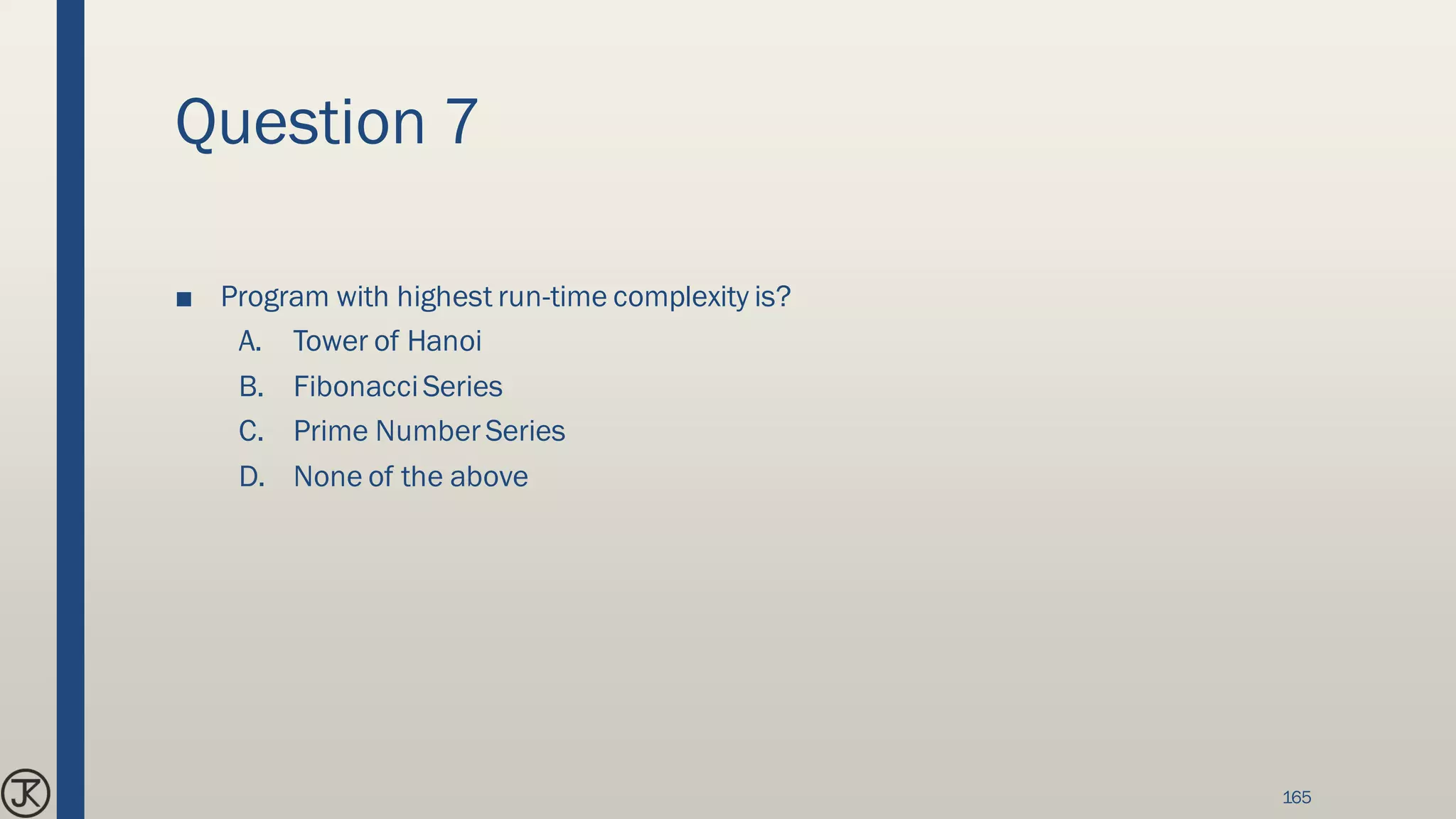 Question 7

■ Program with highest run-time complexity is?

A. Tower of Hanoi
B. Fibonacci Series
C. Prime Number Series
D. None of the above

JK

165